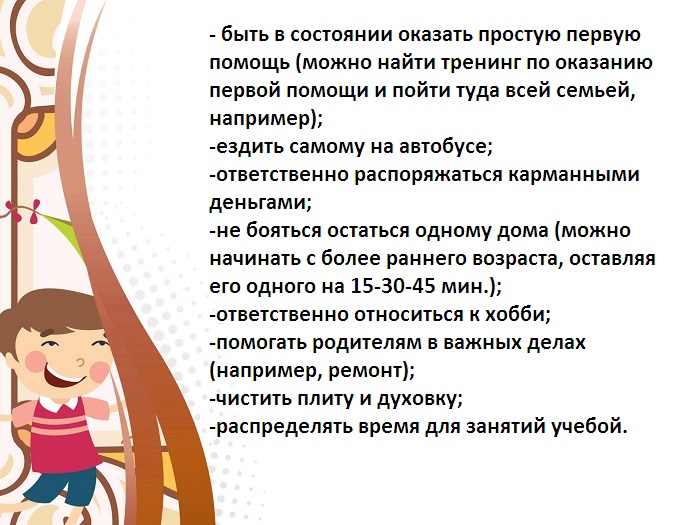 - быть в состоянии оказать простую первую помощь (можно найти тренинг по оказанию первой помощи и пойти туда всей семьей, например);
-ездить самому на автобусе;
-ответственно распоряжаться карманными деньгами;
-не бояться остаться одному дома (можно начинать с более раннего возраста, оставляя его одного на 15-30-45 мин.);
-ответственно относиться к хобби;
-помогать родителям в важных делах (например, ремонт);
-чистить плиту и духовку;
-распределять время для занятий учебой.